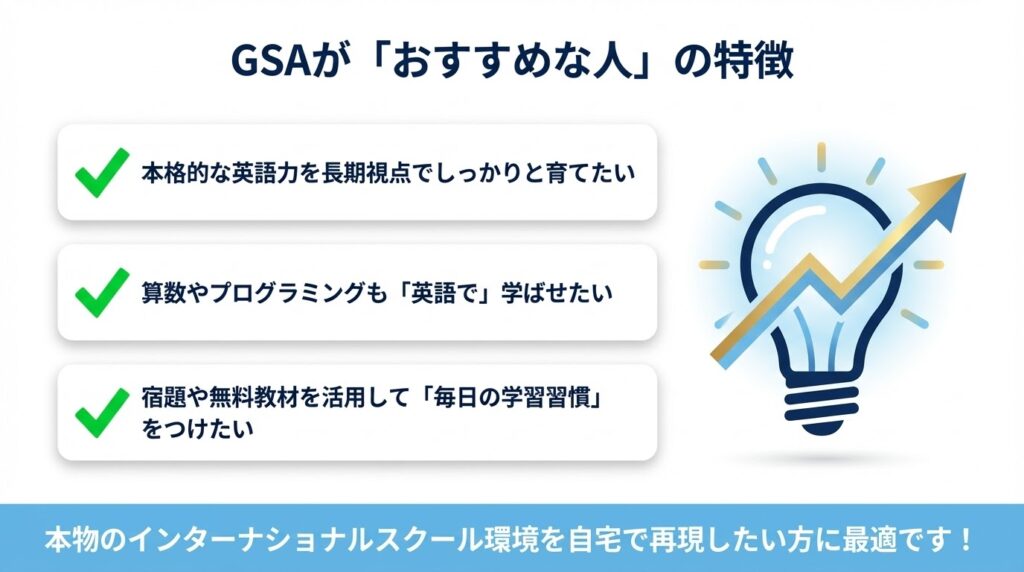 GSAが「おすすめな人」の特徴

本格的な英語力を長期視点でしっかりと育てたい

算数やプログラミングも「英語で」学ばせたい

宿題や無料教材を活用して「毎日の学習習慣」をつけたい

本物のインターナショナルスクール環境を自宅で再現したい方に最適です！